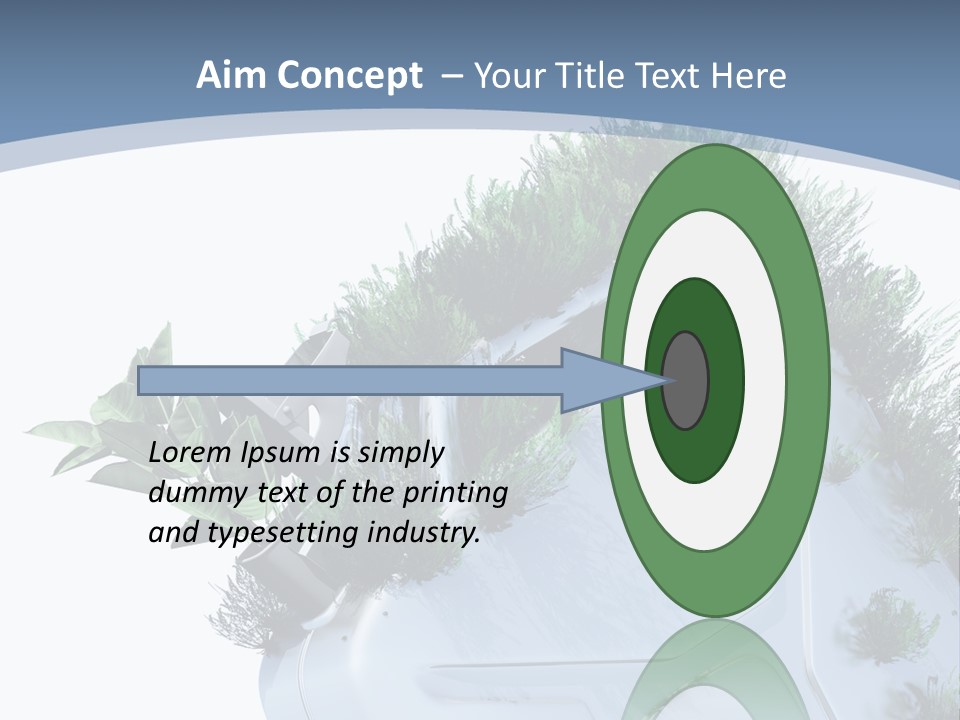 Aim Concept – Your Title Text Here

Lorem Ipsum is simply dummy text of the printing and typesetting industry.